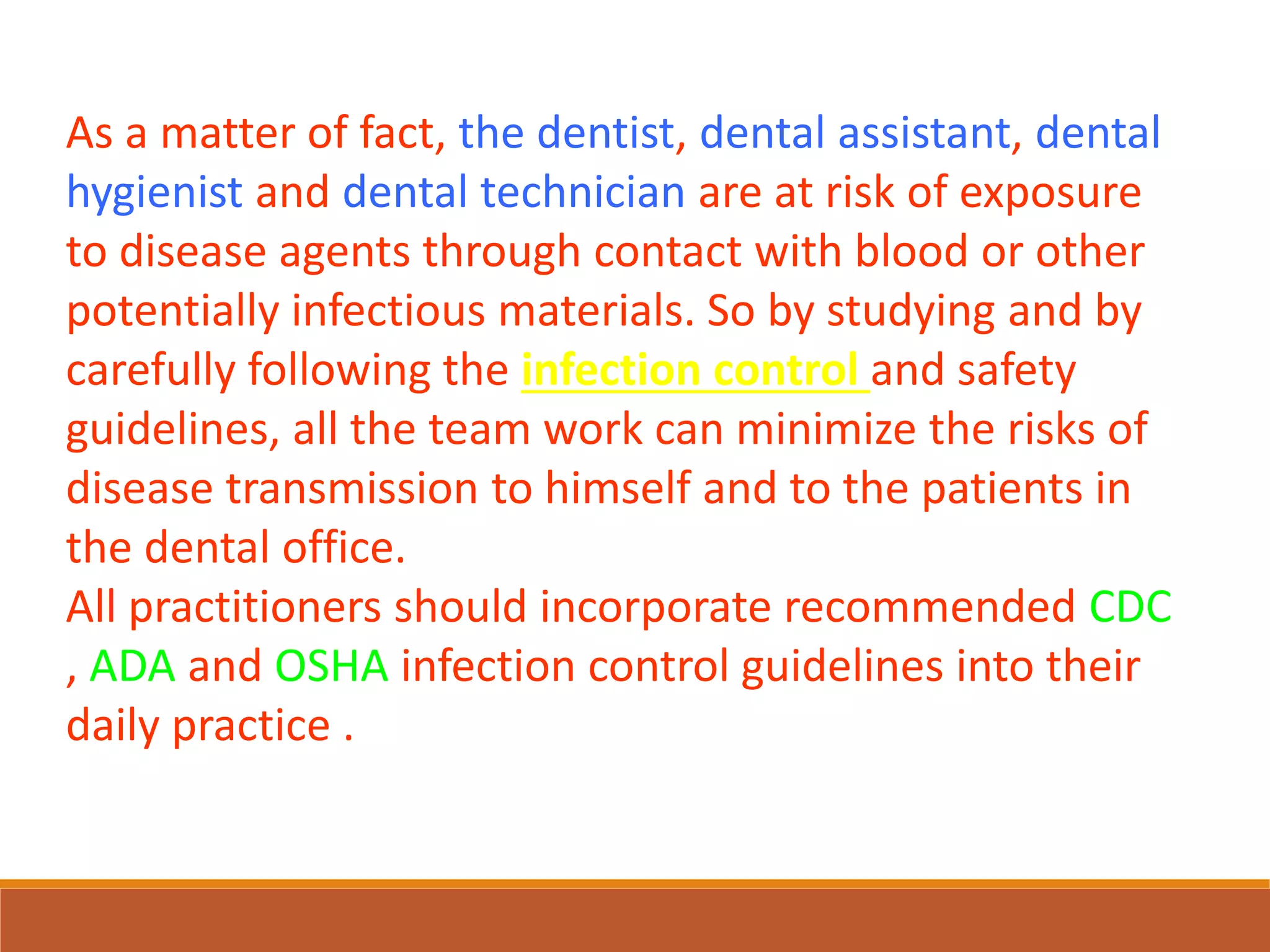 As a matter of fact, the dentist, dental assistant, dental hygienist and dental technician are at risk of exposure to disease agents through contact with blood or other potentially infectious materials. So by studying and by carefully following the infection control and safety guidelines, all the team work can minimize the risks of disease transmission to himself and to the patients in the dental office.
All practitioners should incorporate recommended CDC , ADA and OSHA infection control guidelines into their daily practice .